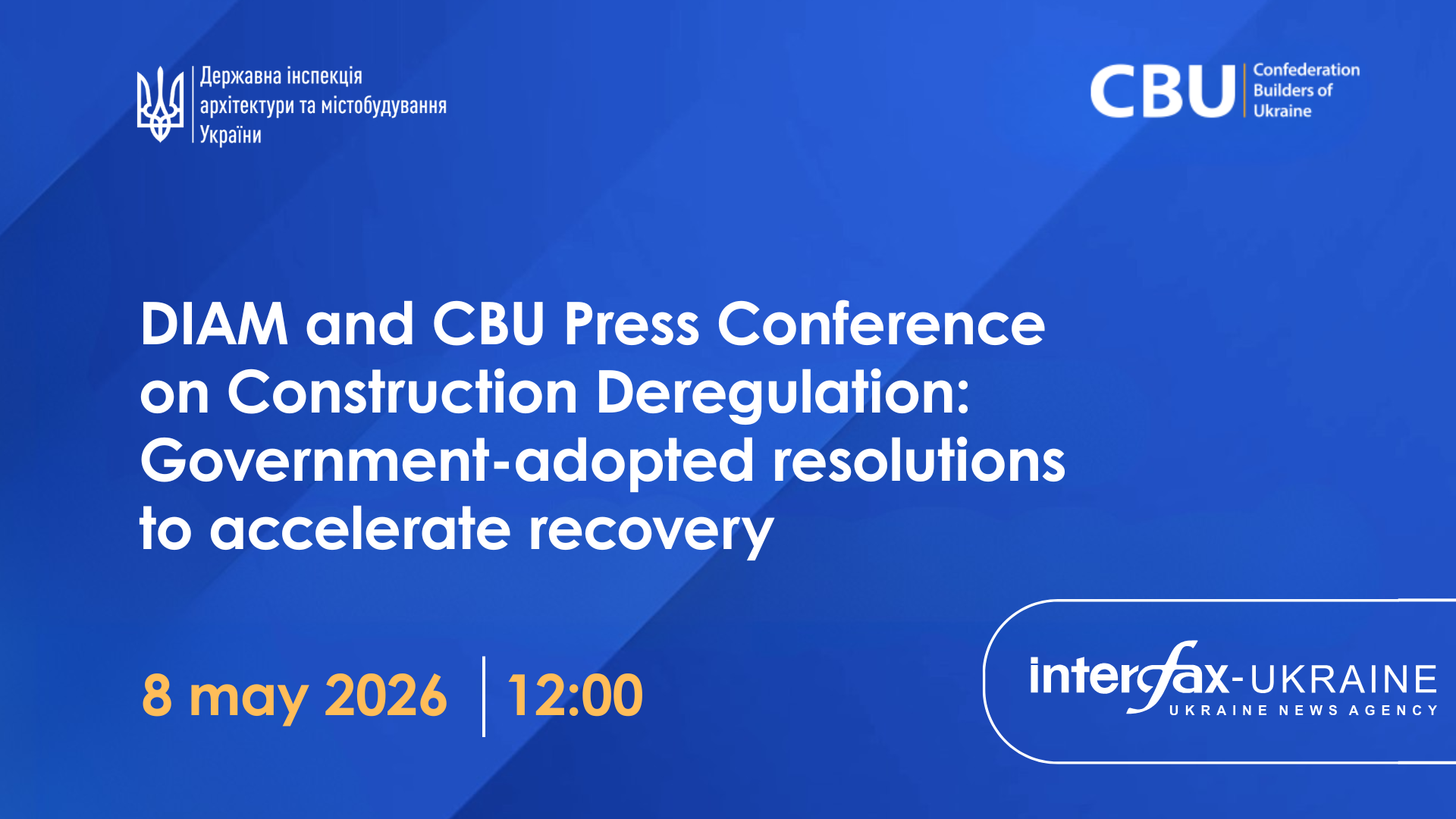 Державна інспекція архітектури та містобудування України

CBU Confederation Builders of Ukraine

DIAM and CBU Press Conference on Construction Deregulation: Government-adopted resolutions to accelerate recovery

8 may 2026 | 12:00

interfax-UKRAINE
UKRAINE NEWS AGENCY